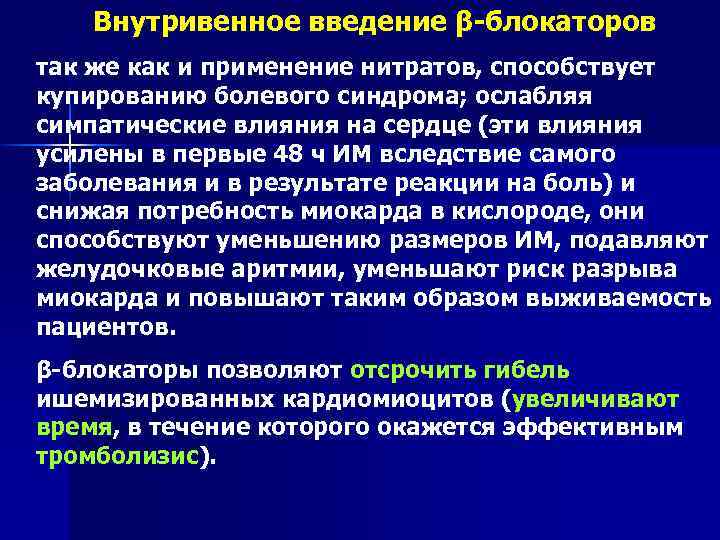 Внутривенное введение β-блокаторов

так же как и применение нитратов, способствует купированию болевого синдрома; ослабляя симпатические влияния на сердце (эти влияния усилены в первые 48 ч ИМ вследствие самого заболевания и в результате реакции на боль) и снижая потребность миокарда в кислороде, они способствуют уменьшению размеров ИМ, подавляют желудочковые аритмии, уменьшают риск разрыва миокарда и повышают таким образом выживаемость пациентов.

β-блокаторы позволяют отсрочить гибель ишемизированных кардиомиоцитов (увеличивают время, в течение которого окажется эффективным тромболизис).